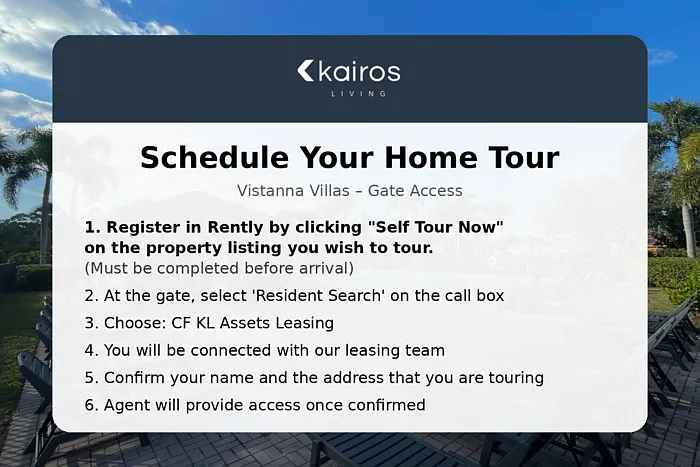 kairos
LIVING

Schedule Your Home Tour

Vistanna Villas – Gate Access

1. Register in Rently by clicking "Self Tour Now" on the property listing you wish to tour.
(Must be completed before arrival)

2. At the gate, select 'Resident Search' on the call box

3. Choose: CF KL Assets Leasing

4. You will be connected with our leasing team

5. Confirm your name and the address that you are touring

6. Agent will provide access once confirmed